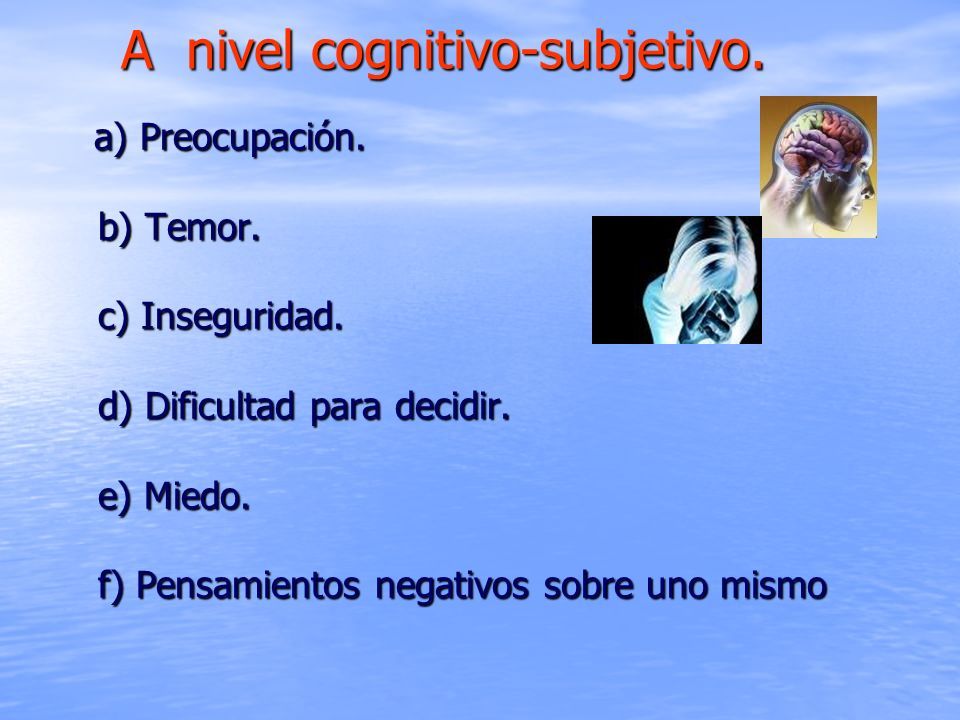 A nivel cognitivo-subjetivo.

a) Preocupación.

b) Temor.

c) Inseguridad.

d) Dificultad para decidir.

e) Miedo.

f) Pensamientos negativos sobre uno mismo